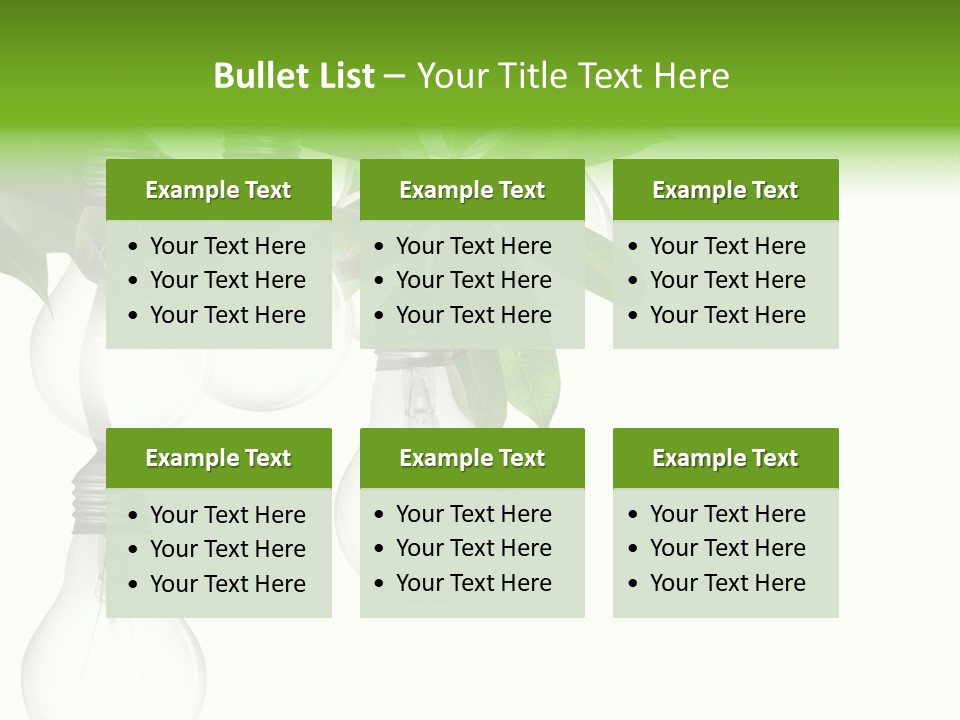 Bullet List – Your Title Text Here

Example Text
• Your Text Here
• Your Text Here
• Your Text Here

Example Text
• Your Text Here
• Your Text Here
• Your Text Here

Example Text
• Your Text Here
• Your Text Here
• Your Text Here

Example Text
• Your Text Here
• Your Text Here
• Your Text Here

Example Text
• Your Text Here
• Your Text Here
• Your Text Here

Example Text
• Your Text Here
• Your Text Here
• Your Text Here